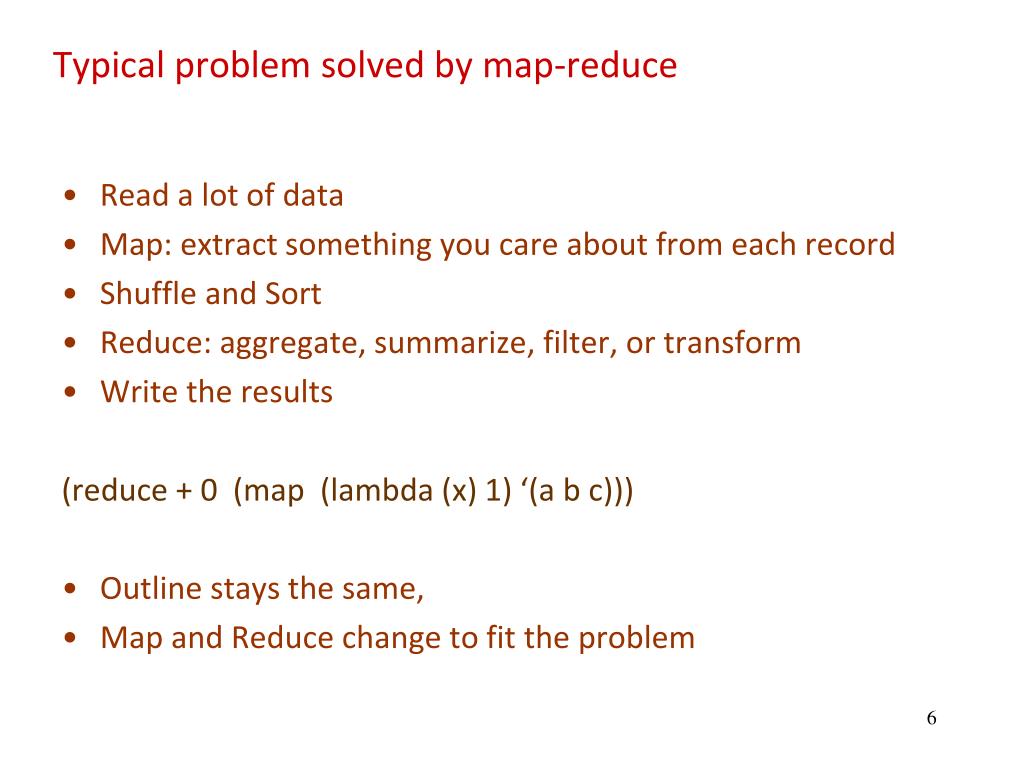 Typical problem solved by map-reduce

• Read a lot of data
• Map: extract something you care about from each record
• Shuffle and Sort
• Reduce: aggregate, summarize, filter, or transform
• Write the results

(reduce + 0 (map (lambda (x) 1) ‘(a b c)))

• Outline stays the same,
• Map and Reduce change to fit the problem

6